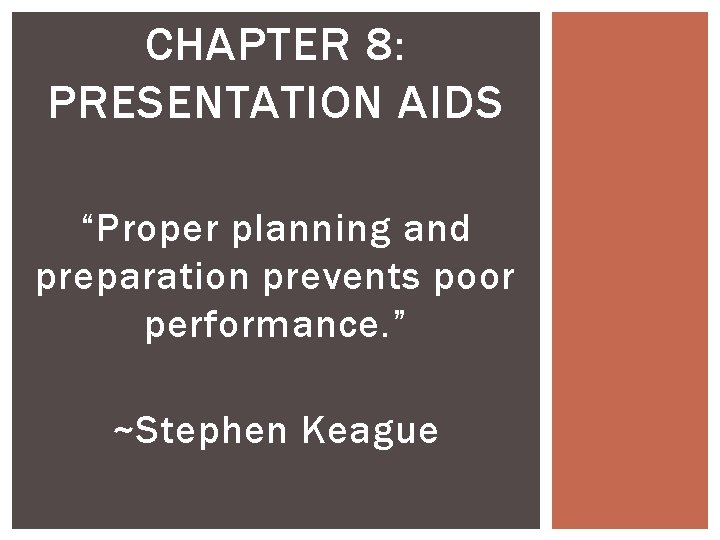 CHAPTER 8: PRESENTATION AIDS

“Proper planning and preparation prevents poor performance.”

~Stephen Keague